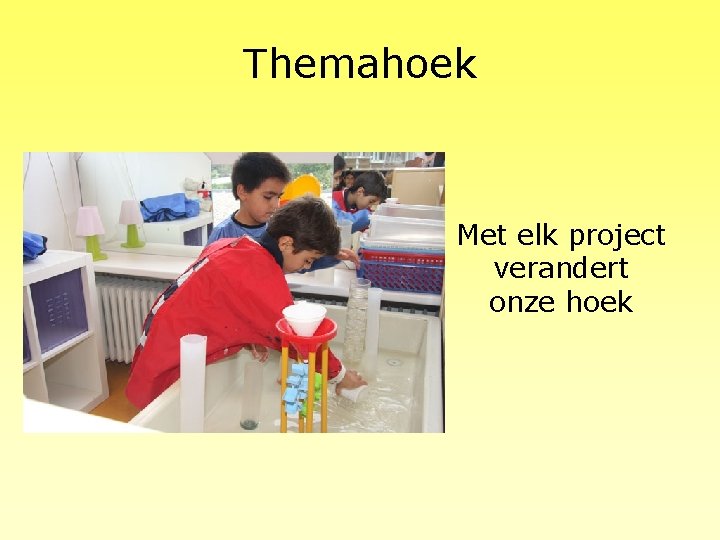 Themahoek

Met elk project verandert onze hoek